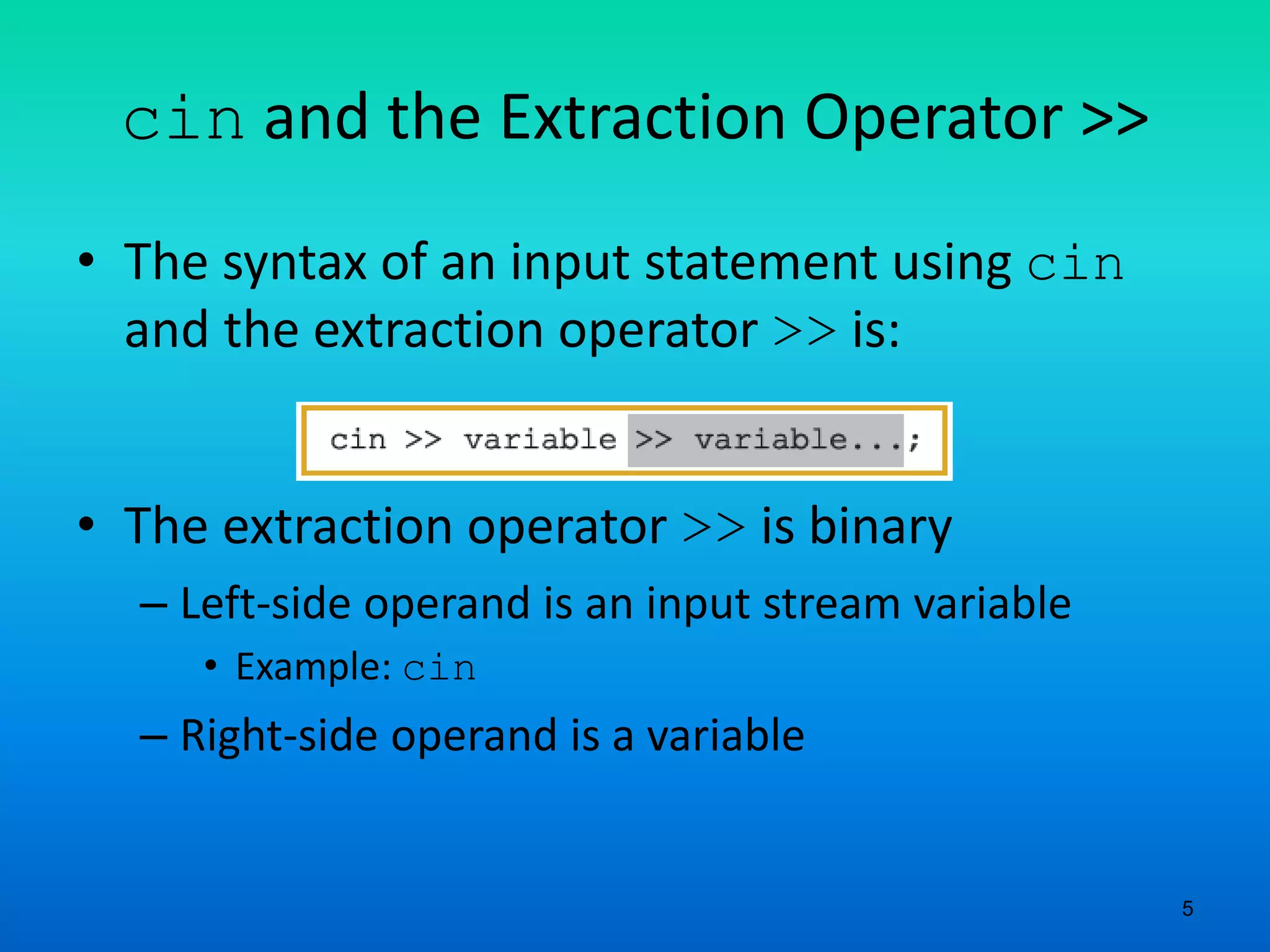 cin and the Extraction Operator >>

• The syntax of an input statement using cin and the extraction operator >> is:

cin >> variable >> variable...;

• The extraction operator >> is binary
– Left-side operand is an input stream variable
• Example: cin
– Right-side operand is a variable

5